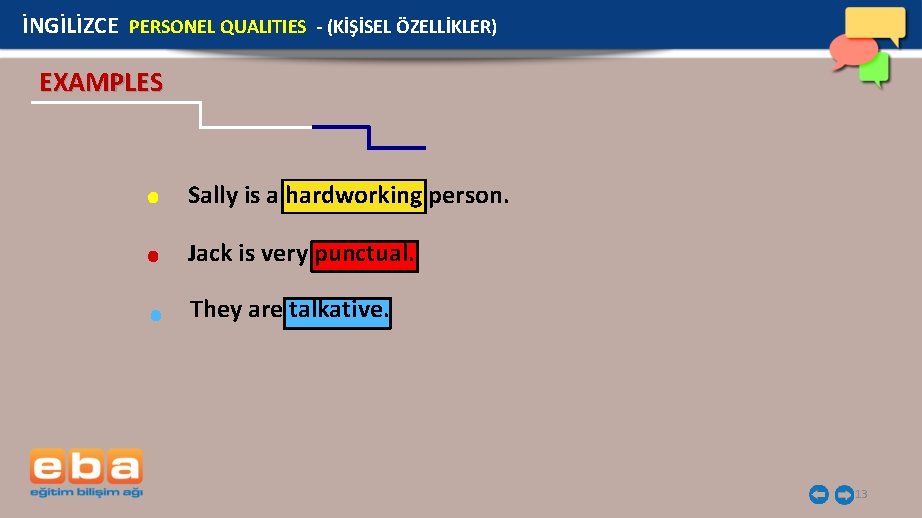 İNGİLİZCE PERSONEL QUALITIES - (KİŞİSEL ÖZELLİKLER)

EXAMPLES

Sally is a hardworking person.

Jack is very punctual.

They are talkative.

eba
eğitim bilişim ağı

13